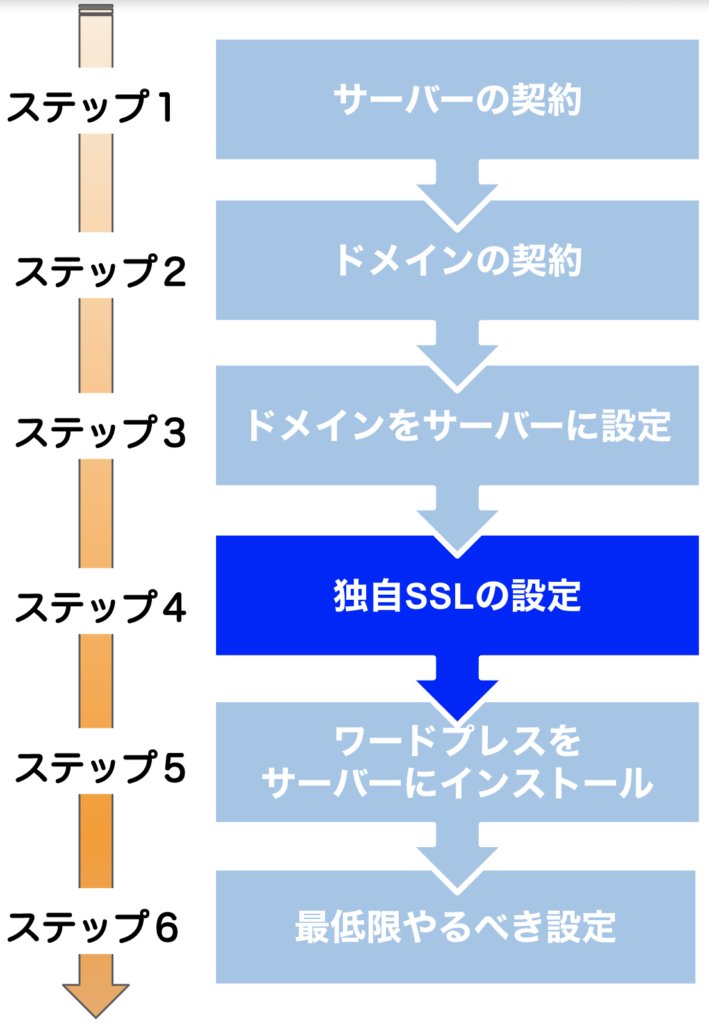 ステップ１
サーバーの契約

ステップ２
ドメインの契約

ステップ３
ドメインをサーバーに設定

ステップ４
独自SSLの設定

ステップ５
ワードプレスをサーバーにインストール

ステップ６
最低限やるべき設定